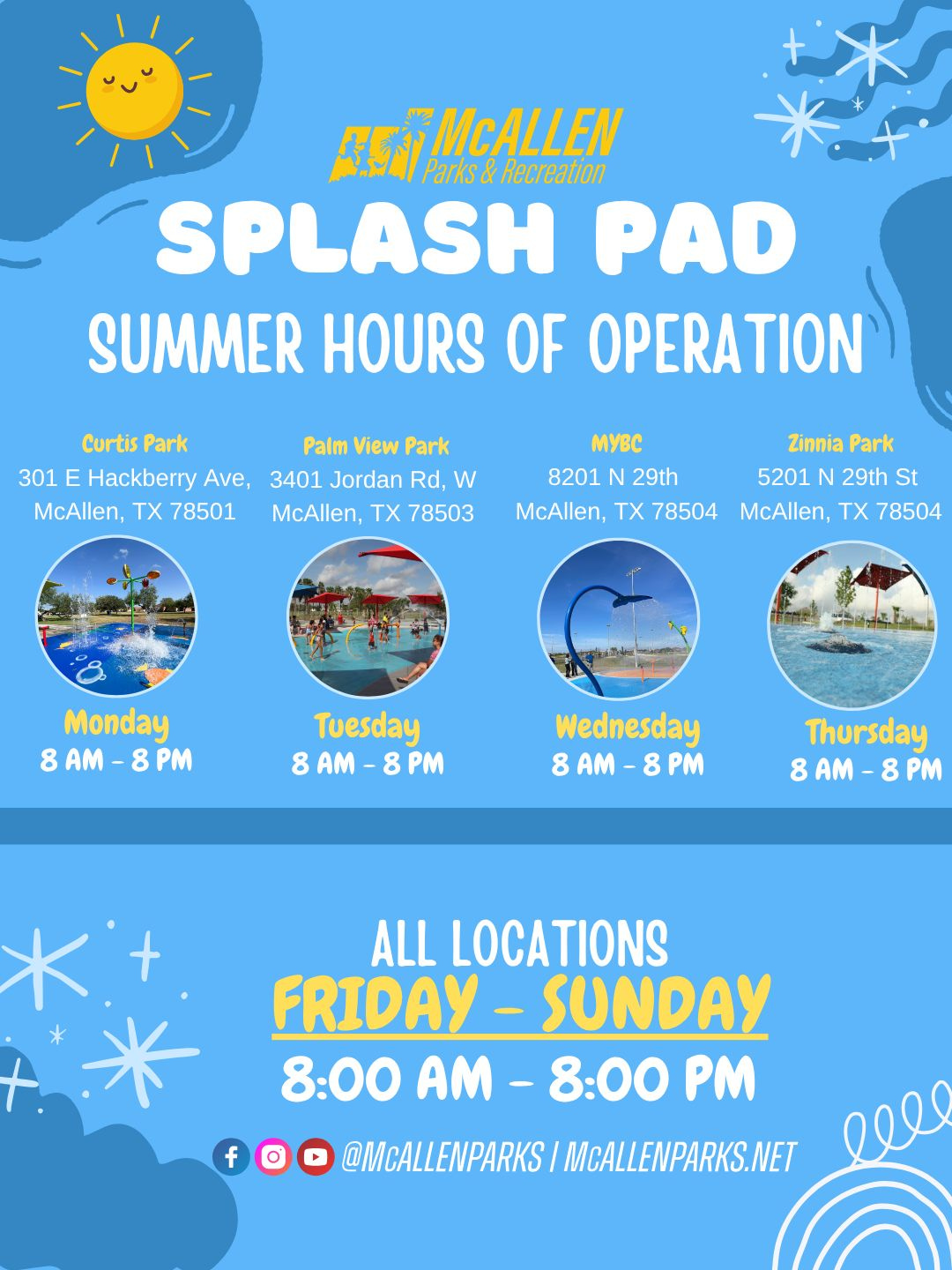 McALLEN
Parks & Recreation

SPLASH PAD

SUMMER HOURS OF OPERATION

Curtis Park
301 E Hackberry Ave, McAllen, TX 78501

Monday
8 AM - 8 PM

Palm View Park
3401 Jordan Rd, W McAllen, TX 78503

Tuesday
8 AM - 8 PM

MYBC
8201 N 29th McAllen, TX 78504

Wednesday
8 AM - 8 PM

Zinnia Park
5201 N 29th St McAllen, TX 78504

Thursday
8 AM - 8 PM

ALL LOCATIONS
FRIDAY - SUNDAY
8:00 AM - 8:00 PM

@McALLENPARKS | McALLENPARKS.NET